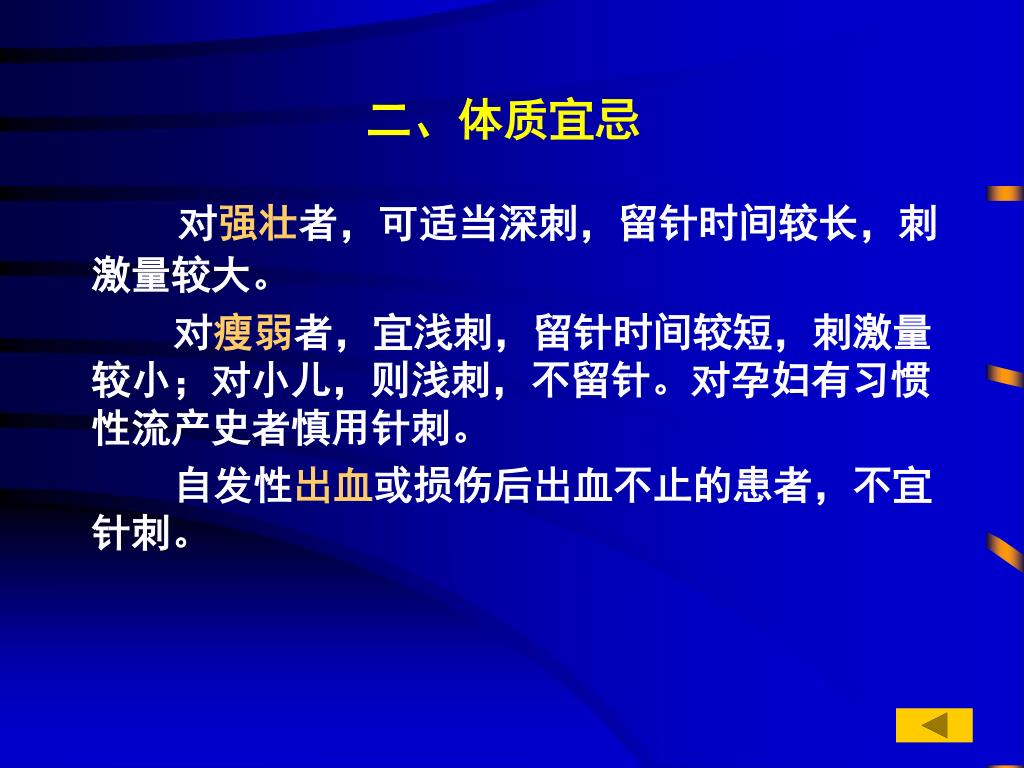 二、体质宜忌

对强壮者，可适当深刺，留针时间较长，刺激量较大。

对瘦弱者，宜浅刺，留针时间较短，刺激量较小；对小儿，则浅刺，不留针。对孕妇有习惯性流产史者慎用针刺。

自发性出血或损伤后出血不止的患者，不宜针刺。